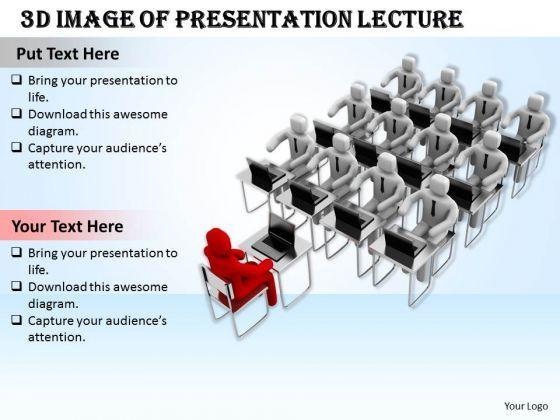 3D IMAGE OF PRESENTATION LECTURE

Put Text Here

❑ Bring your presentation to life.
❑ Download this awesome diagram.
❑ Capture your audience's attention.

Your Text Here

❑ Bring your presentation to life.
❑ Download this awesome diagram.
❑ Capture your audience's attention.

Your Logo